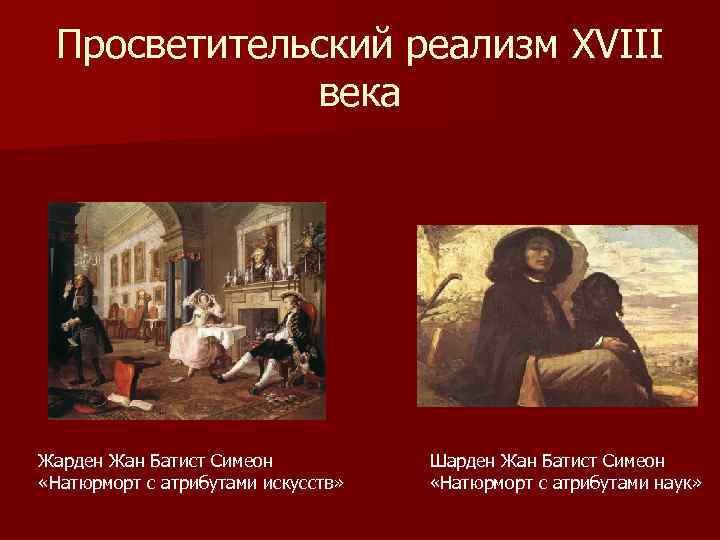 Просветительский реализм XVIII века

Жарден Жан Батист Симеон
«Натюрморт с атрибутами искусств»

Шарден Жан Батист Симеон
«Натюрморт с атрибутами наук»